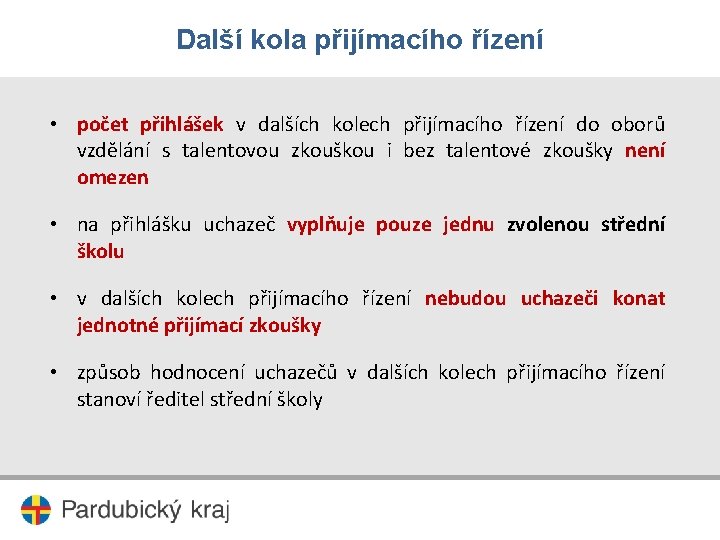 Další kola přijímacího řízení

• počet přihlášek v dalších kolech přijímacího řízení do oborů vzdělání s talentovou zkouškou i bez talentové zkoušky není omezen

• na přihlášku uchazeč vyplňuje pouze jednu zvolenou střední školu

• v dalších kolech přijímacího řízení nebudou uchazeči konat jednotné přijímací zkoušky

• způsob hodnocení uchazečů v dalších kolech přijímacího řízení stanoví ředitel střední školy

Pardubický kraj